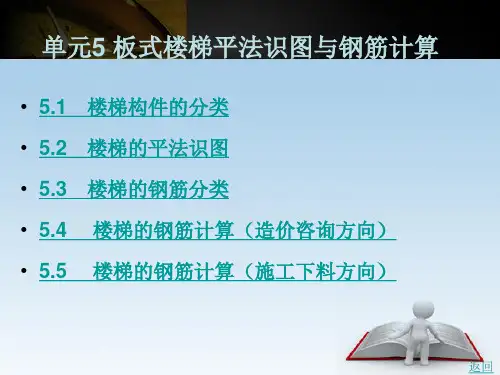 单元5 板式楼梯平法识图与钢筋计算

• 5.1 楼梯构件的分类
• 5.2 楼梯的平法识图
• 5.3 楼梯的钢筋分类
• 5.4 楼梯的钢筋计算（造价咨询方向）
• 5.5 楼梯的钢筋计算（施工下料方向）

返回